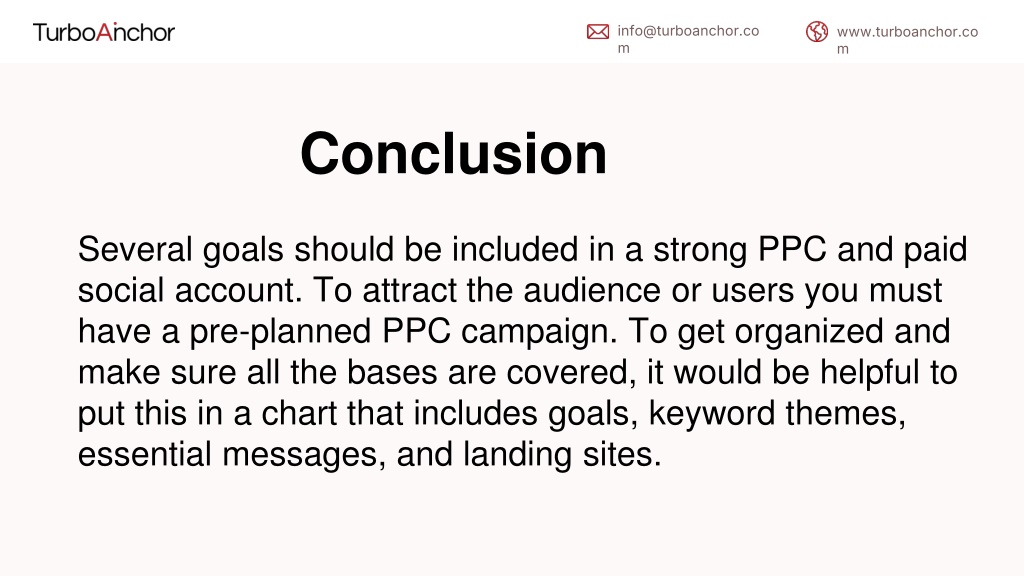 TurboAnchor

info@turboanchor.com

www.turboanchor.com

Conclusion

Several goals should be included in a strong PPC and paid social account. To attract the audience or users you must have a pre-planned PPC campaign. To get organized and make sure all the bases are covered, it would be helpful to put this in a chart that includes goals, keyword themes, essential messages, and landing sites.